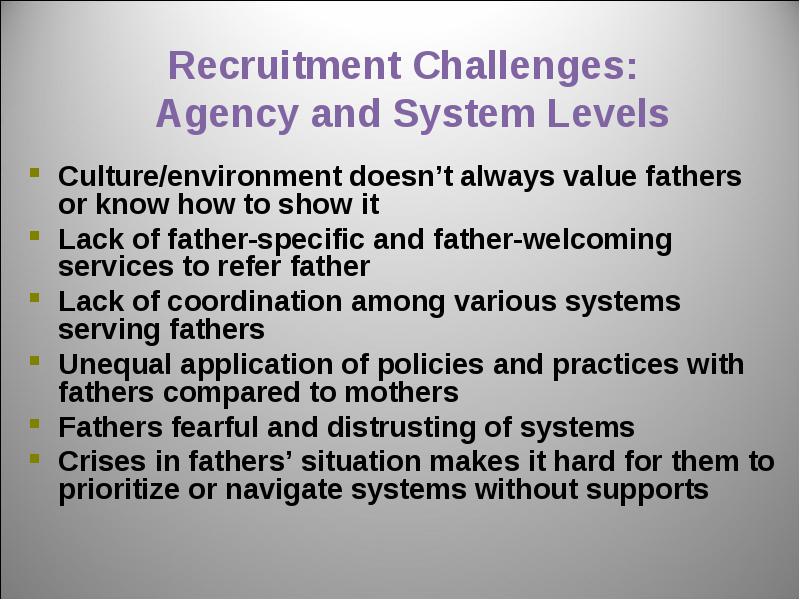 Recruitment Challenges:
Agency and System Levels

- Culture/environment doesn’t always value fathers or know how to show it
- Lack of father-specific and father-welcoming services to refer father
- Lack of coordination among various systems serving fathers
- Unequal application of policies and practices with fathers compared to mothers
- Fathers fearful and distrusting of systems
- Crises in fathers’ situation makes it hard for them to prioritize or navigate systems without supports